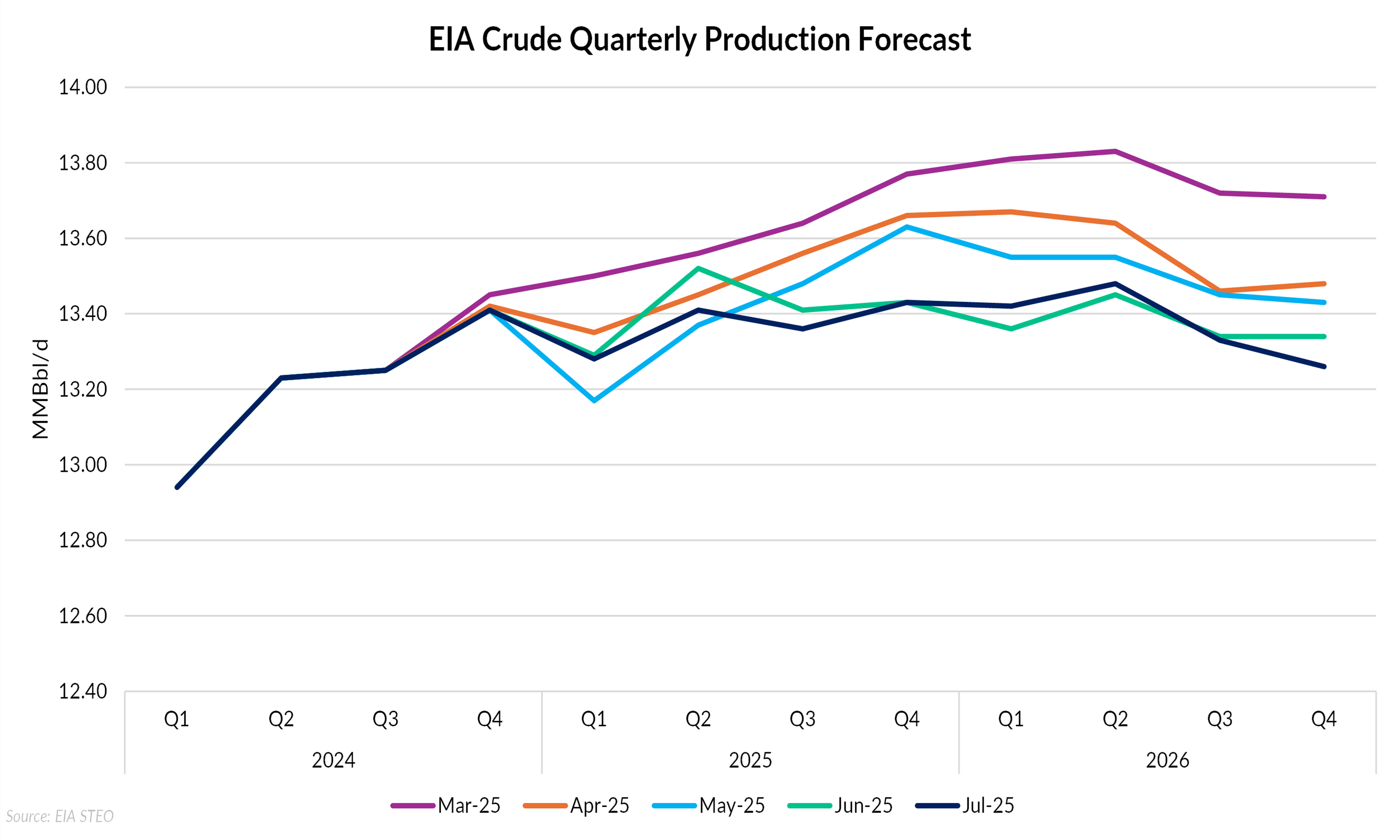 EIA Crude Quarterly Production Forecast

MMBbl/d

14.00
13.80
13.60
13.40
13.20
13.00
12.80
12.60
12.40

Q1 Q2 Q3 Q4 Q1 Q2 Q3 Q4 Q1 Q2 Q3 Q4
2024 2025 2026

Mar-25 Apr-25 May-25 Jun-25 Jul-25

Source: EIA STEO